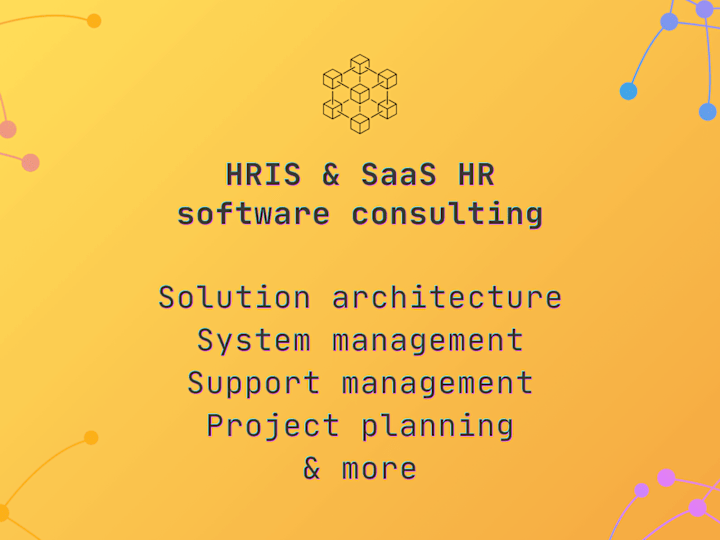 HRIS & SaaS HR
software consulting

Solution architecture
System management
Support management
Project planning
& more